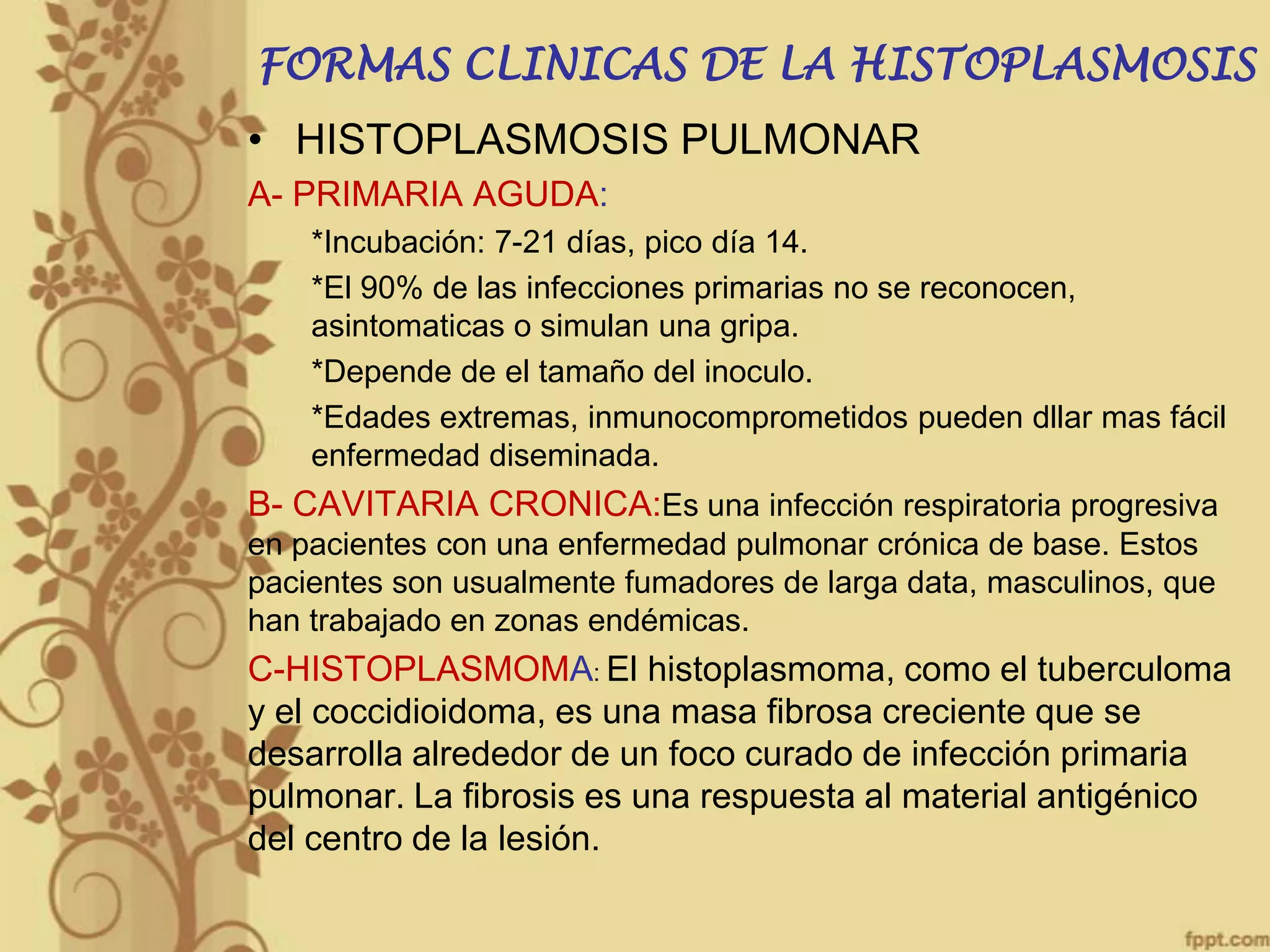 FORMAS CLINICAS DE LA HISTOPLASMOSIS

• HISTOPLASMOSIS PULMONAR

A- PRIMARIA AGUDA:

*Incubación: 7-21 días, pico día 14.

*El 90% de las infecciones primarias no se reconocen, asintomaticas o simulan una gripa.

*Depende de el tamaño del inoculo.

*Edades extremas, inmunocomprometidos pueden dllar mas fácil enfermedad diseminada.

B- CAVITARIA CRONICA:Es una infección respiratoria progresiva en pacientes con una enfermedad pulmonar crónica de base. Estos pacientes son usualmente fumadores de larga data, masculinos, que han trabajado en zonas endémicas.

C-HISTOPLASMOMA: El histoplasmoma, como el tuberculoma y el coccidioidoma, es una masa fibrosa creciente que se desarrolla alrededor de un foco curado de infección primaria pulmonar. La fibrosis es una respuesta al material antigénico del centro de la lesión.

fppt.com